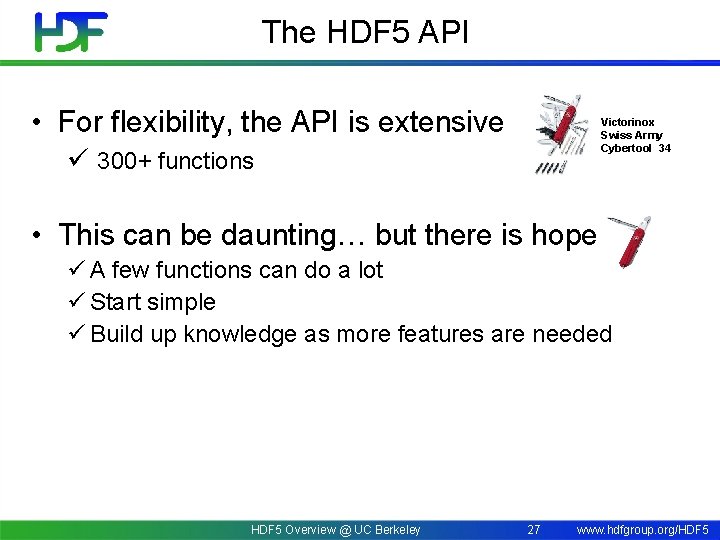 HDF

The HDF5 API

• For flexibility, the API is extensive
✓ 300+ functions

Victorinox Swiss Army Cybertool 34

• This can be daunting… but there is hope
✓ A few functions can do a lot
✓ Start simple
✓ Build up knowledge as more features are needed

HDF5 Overview @ UC Berkeley 27 www.hdfgroup.org/HDF5